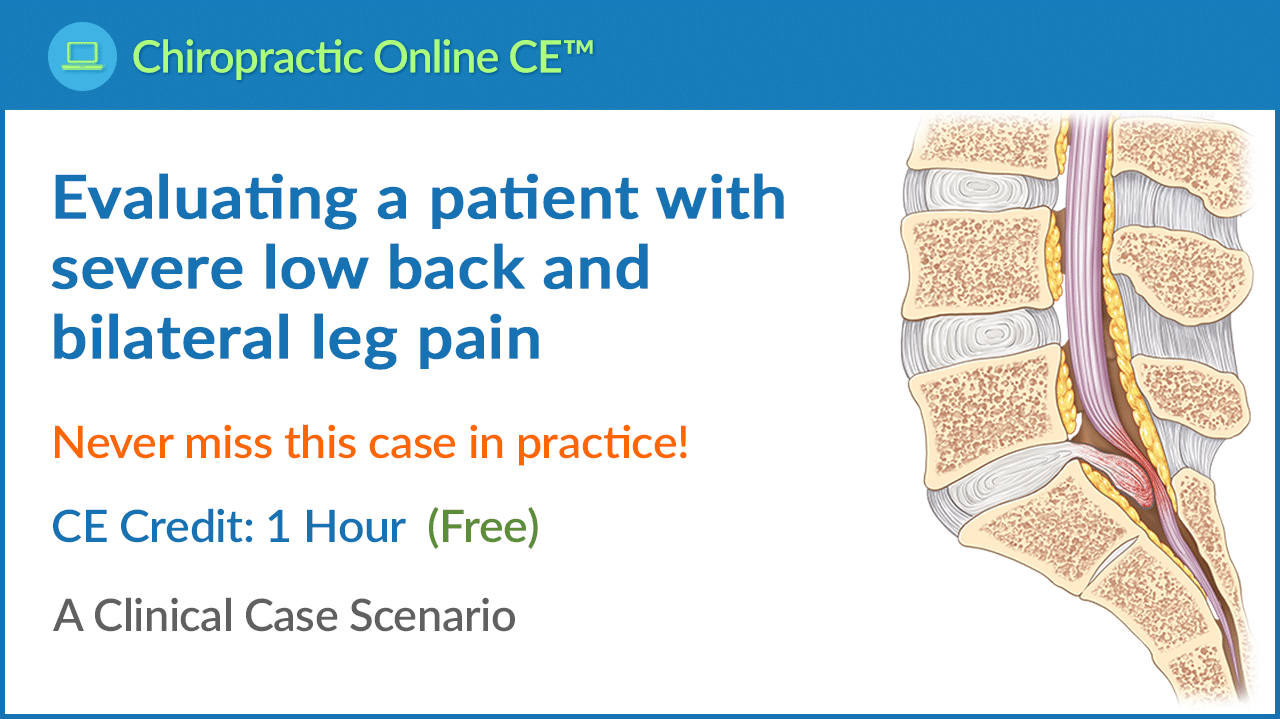 Chiropractic Online CE™

Evaluating a patient with severe low back and bilateral leg pain

Never miss this case in practice!

CE Credit: 1 Hour (Free)

A Clinical Case Scenario